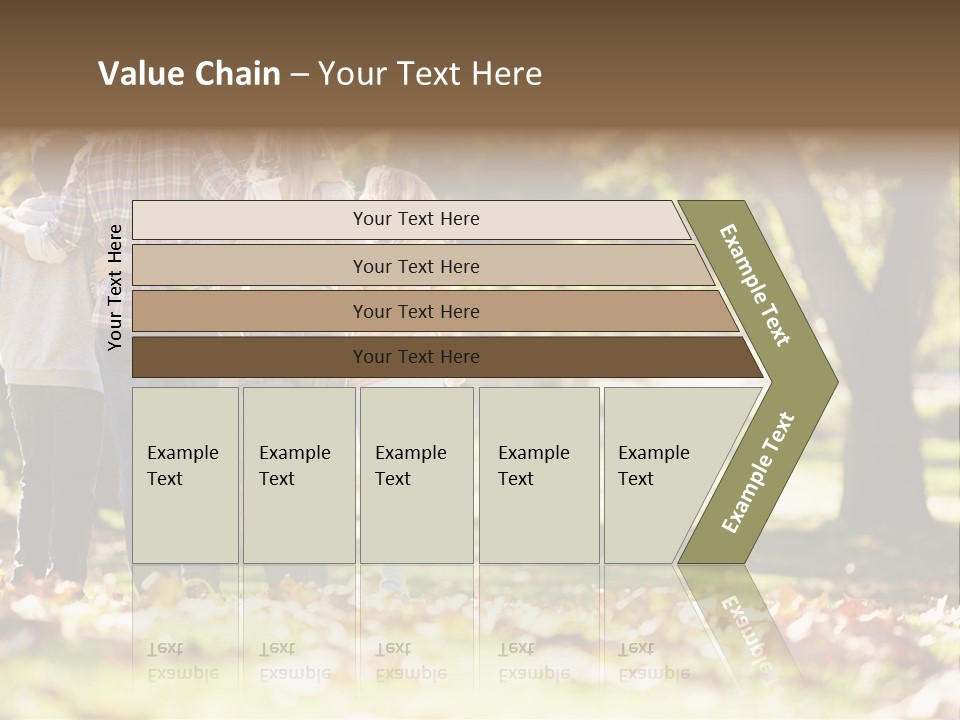 Value Chain – Your Text Here

Your Text Here

Your Text Here

Your Text Here

Your Text Here

Your Text Here

Example Text

Example Text

Example Text

Example Text

Example Text

Example Text

Example Text